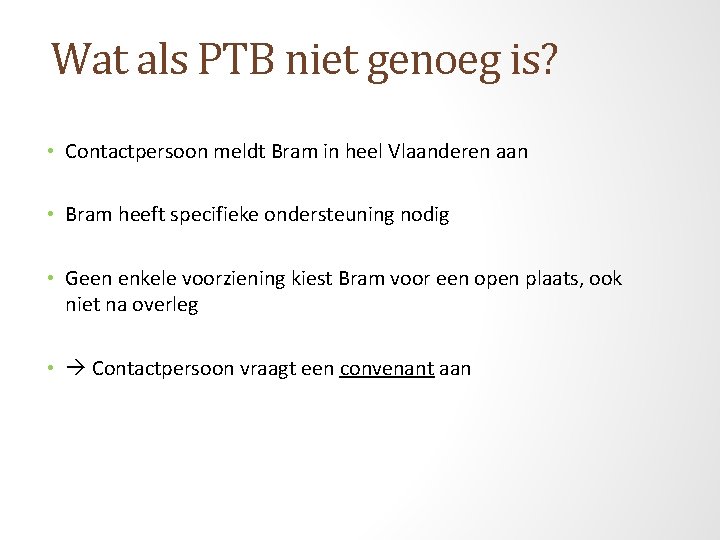 Wat als PTB niet genoeg is?

• Contactpersoon meldt Bram in heel Vlaanderen aan

• Bram heeft specifieke ondersteuning nodig

• Geen enkele voorziening kiest Bram voor een open plaats, ook niet na overleg

• → Contactpersoon vraagt een convenant aan